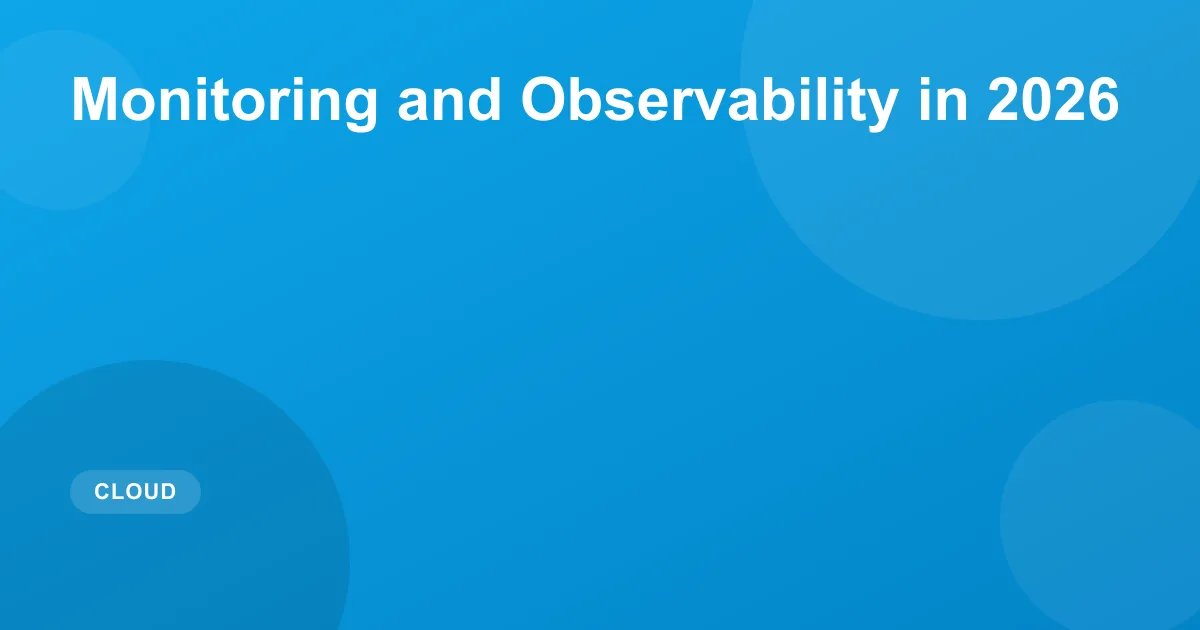 Monitoring and Observability in 2026

CLOUD